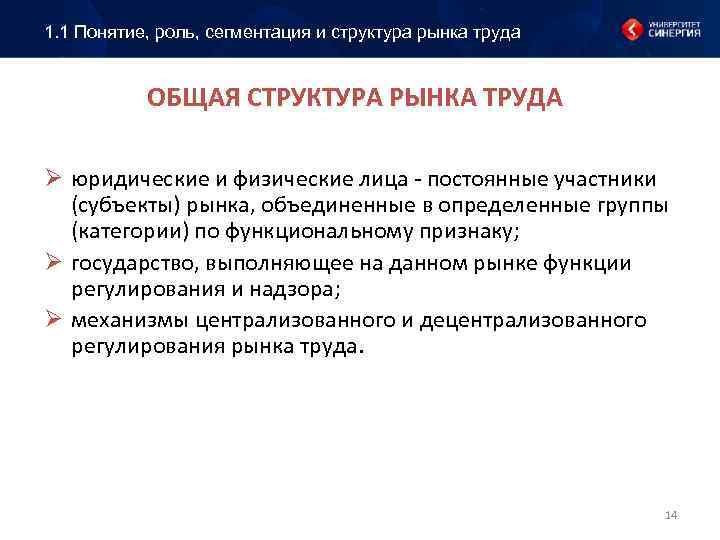 1.1 Понятие, роль, сегментация и структура рынка труда

УНИВЕРСИТЕТ СИНЕРГИЯ

ОБЩАЯ СТРУКТУРА РЫНКА ТРУДА

➢ юридические и физические лица - постоянные участники (субъекты) рынка, объединенные в определенные группы (категории) по функциональному признаку;

➢ государство, выполняющее на данном рынке функции регулирования и надзора;

➢ механизмы централизованного и децентрализованного регулирования рынка труда.

14